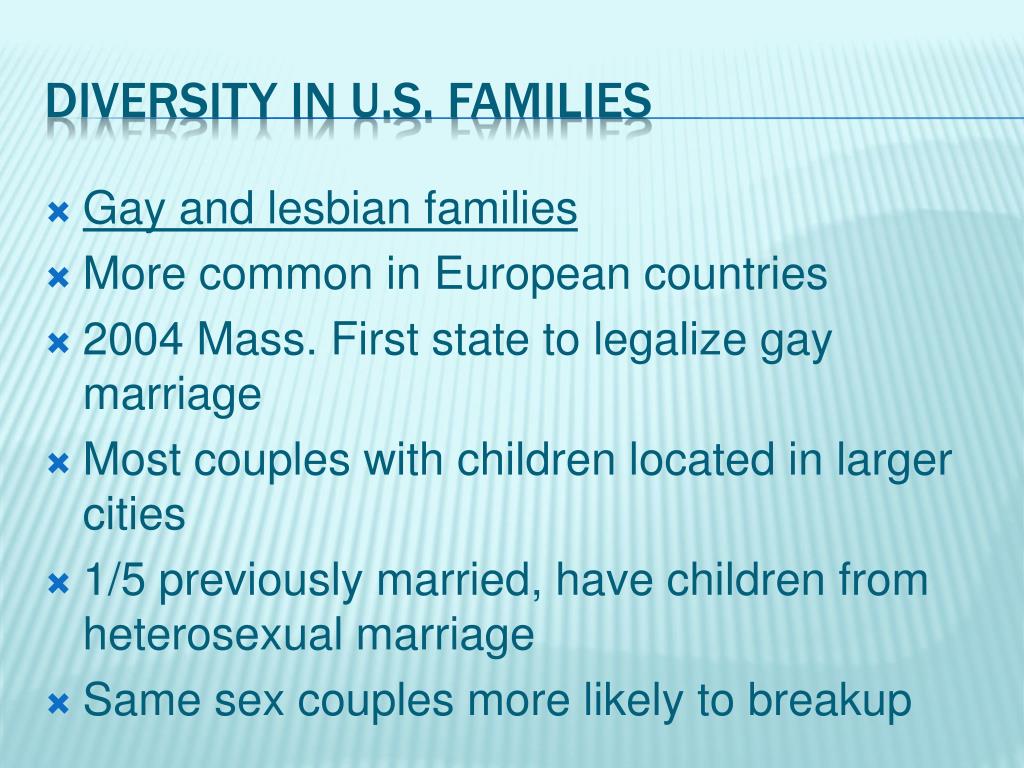 DIVERSITY IN U.S. FAMILIES

Gay and lesbian families
More common in European countries
2004 Mass. First state to legalize gay marriage
Most couples with children located in larger cities
1/5 previously married, have children from heterosexual marriage
Same sex couples more likely to breakup